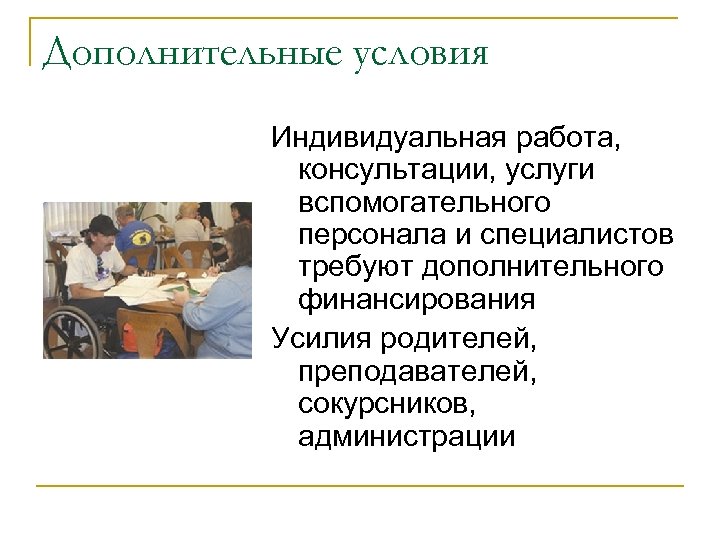 Дополнительные условия

Индивидуальная работа, консультации, услуги вспомогательного персонала и специалистов требуют дополнительного финансирования

Усилия родителей, преподавателей, сокурсников, администрации